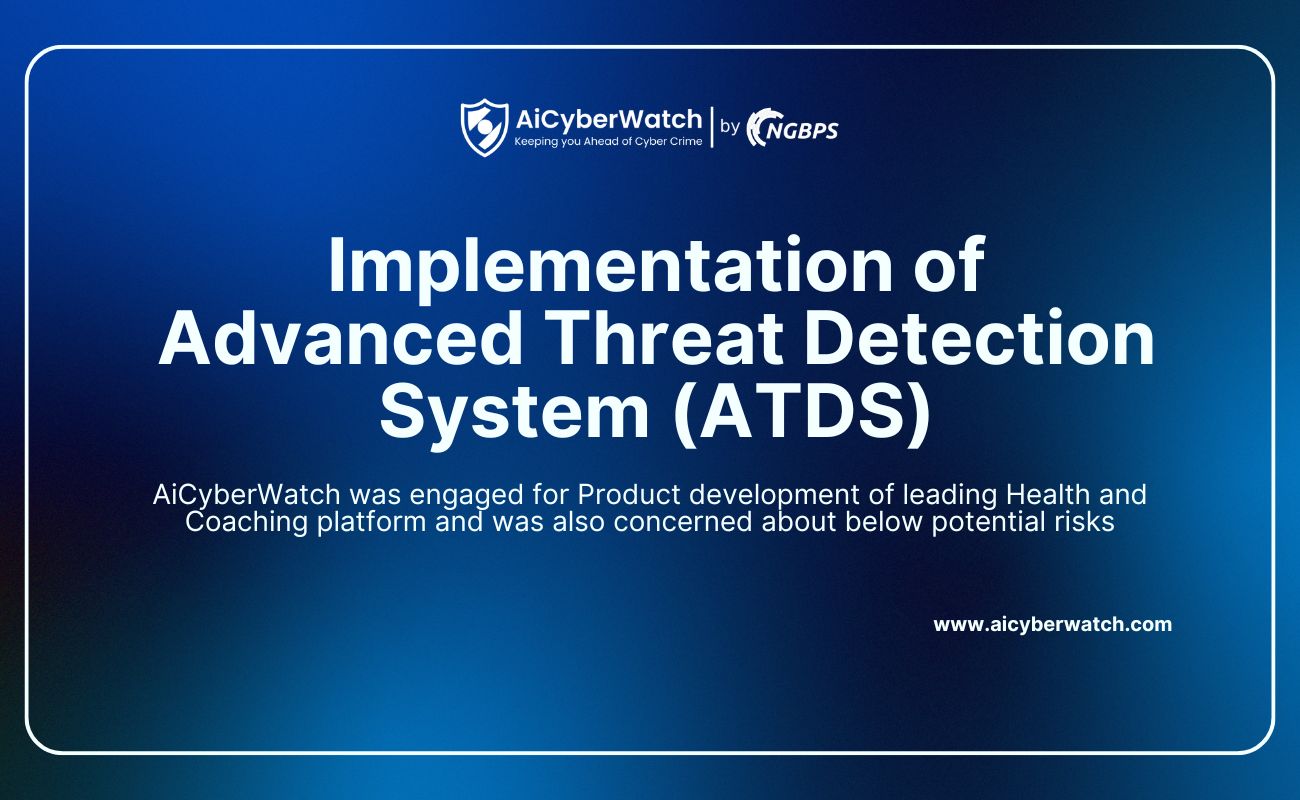 AiCyberWatch
Keeping you Ahead of Cyber Crime
by NGBPS

Implementation of Advanced Threat Detection System (ATDS)

AiCyberWatch was engaged for Product development of leading Health and Coaching platform and was also concerned about below potential risks

www.aicyberwatch.com